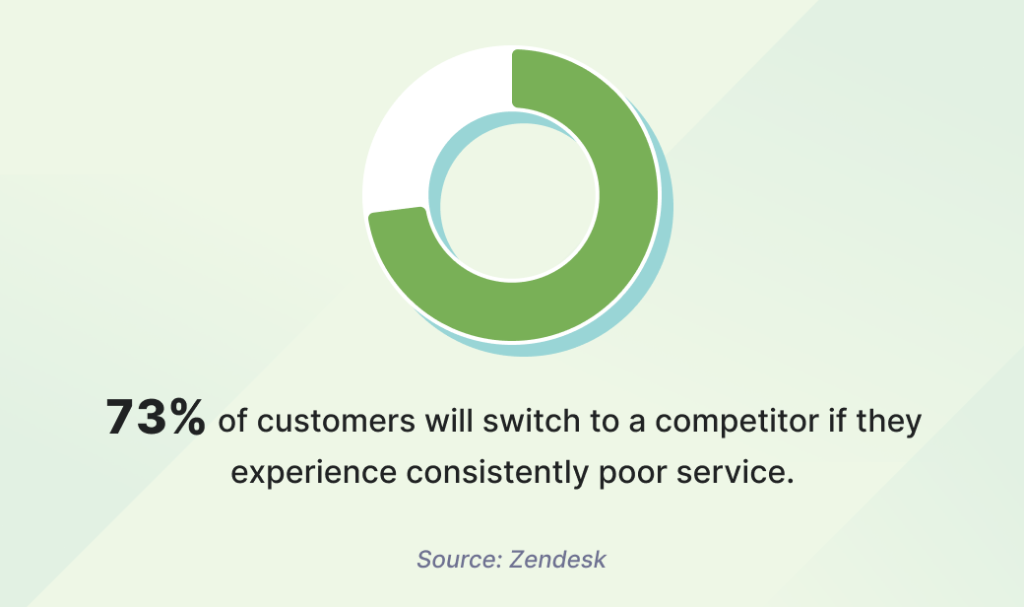 73% of customers will switch to a competitor if they experience consistently poor service.

Source: Zendesk